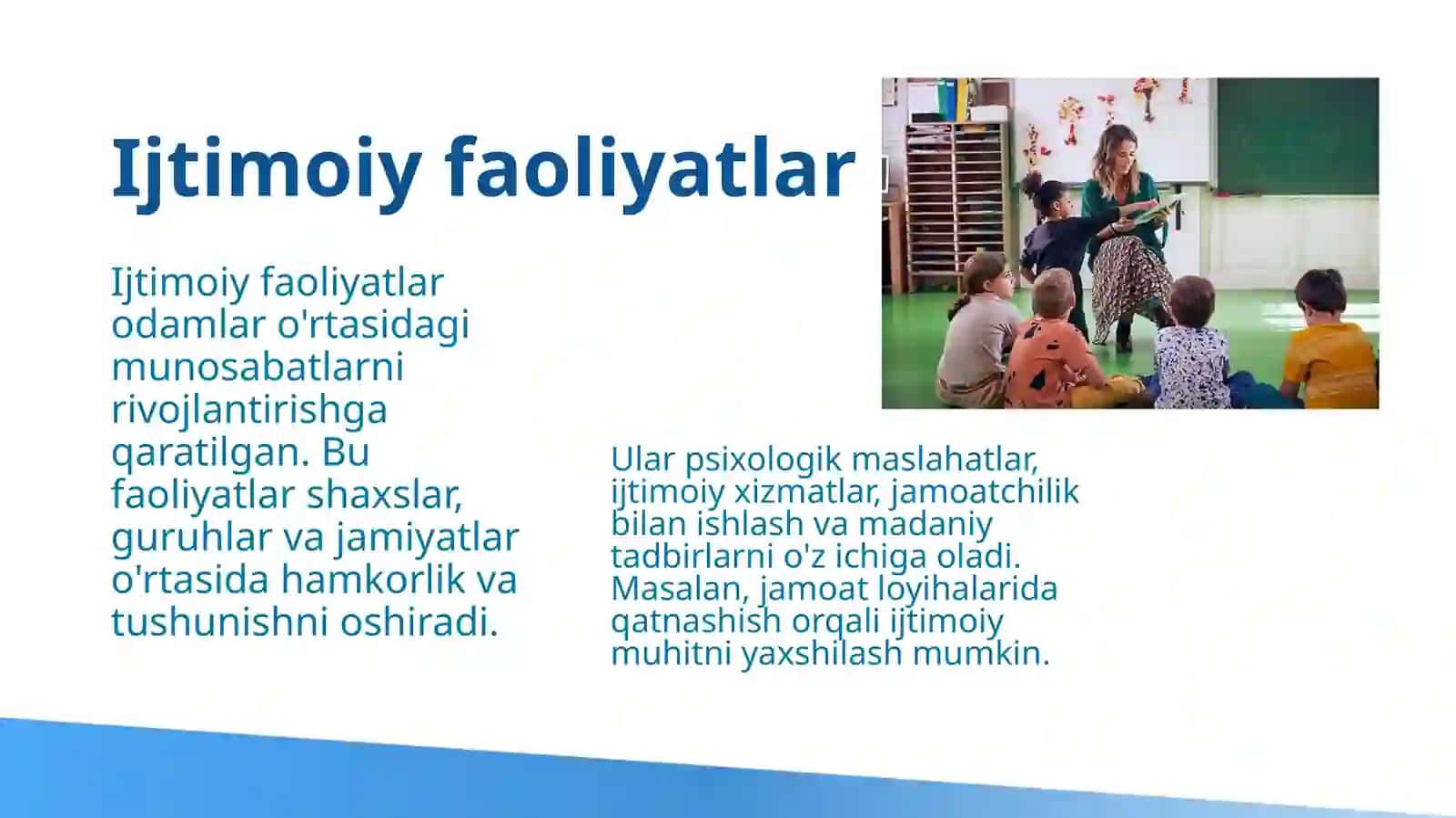 Ijtimoiy faoliyatlar

Ijtimoiy faoliyatlar odamlar o'rtasidagi munosabatlarni rivojlantirishga qaratilgan. Bu faoliyatlar shaxslar, guruhlar va jamiyatlar o'rtasida hamkorlik va tushunishni oshiradi.

Ular psixologik maslahatlar, ijtimoiy xizmatlar, jamoatchilik bilan ishlash va madaniy tadbirlarni o'z ichiga oladi. Masalan, jamoat loyihalarida qatnashish orqali ijtimoiy muhitni yaxshilash mumkin.